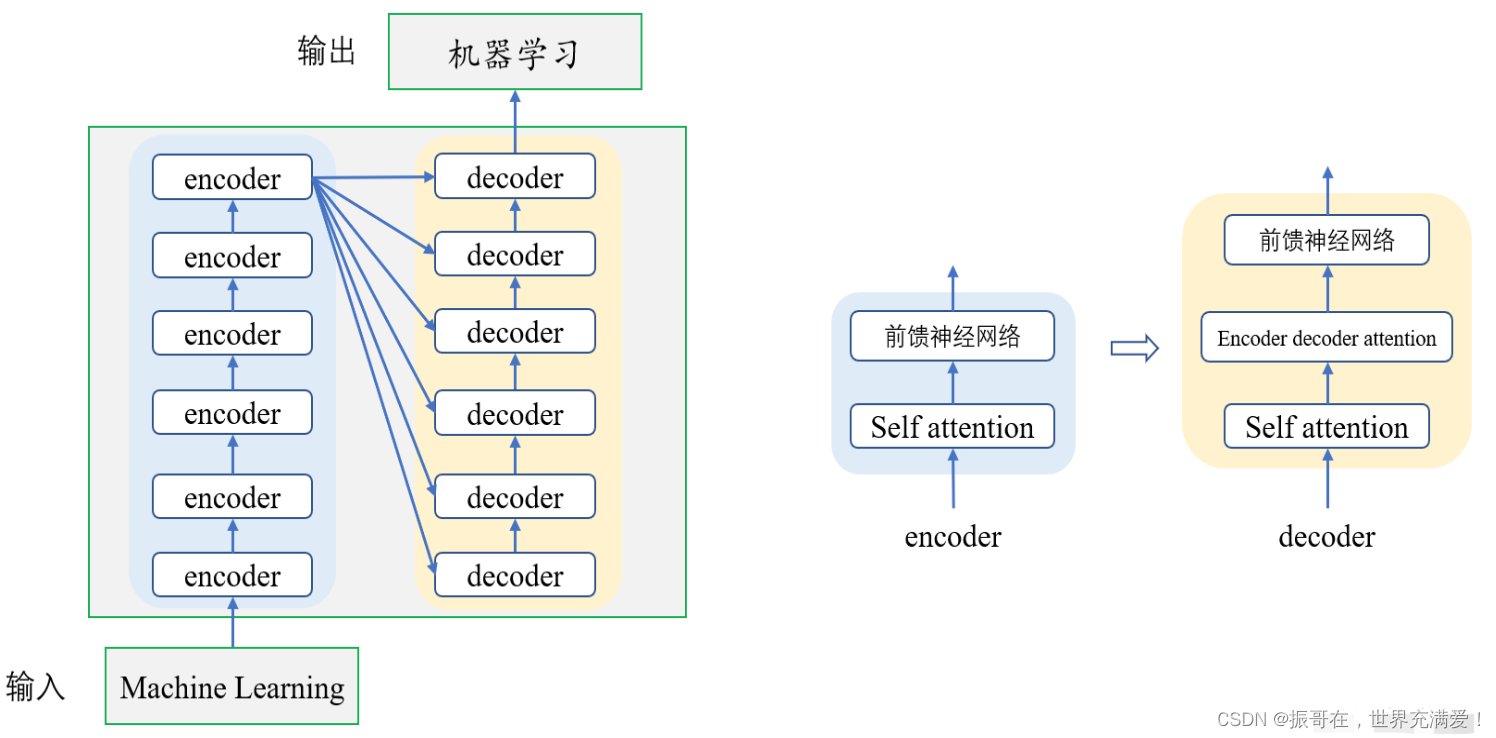 输出 机器学习

encoder
encoder
encoder
encoder
encoder
encoder

decoder
decoder
decoder
decoder
decoder
decoder

输入 Machine Learning

前馈神经网络
Self attention
encoder

前馈神经网络
Encoder decoder attention
Self attention
decoder

CSDN @振哥在，世界充满爱！